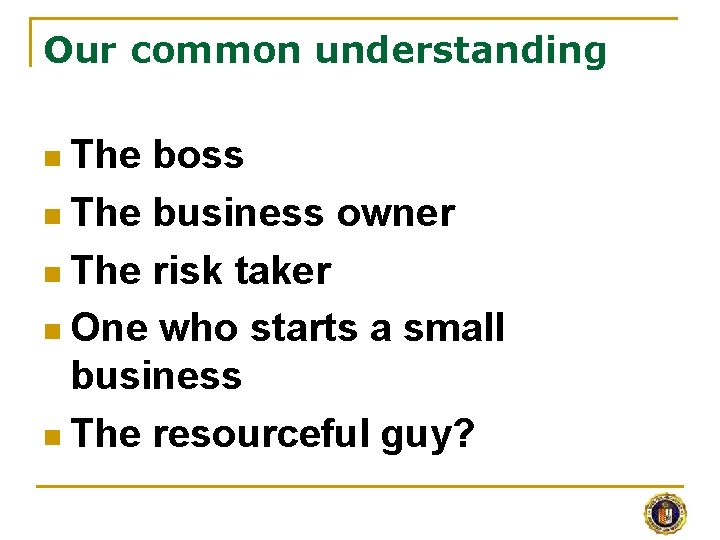 Our common understanding

- The boss
- The business owner
- The risk taker
- One who starts a small business
- The resourceful guy?